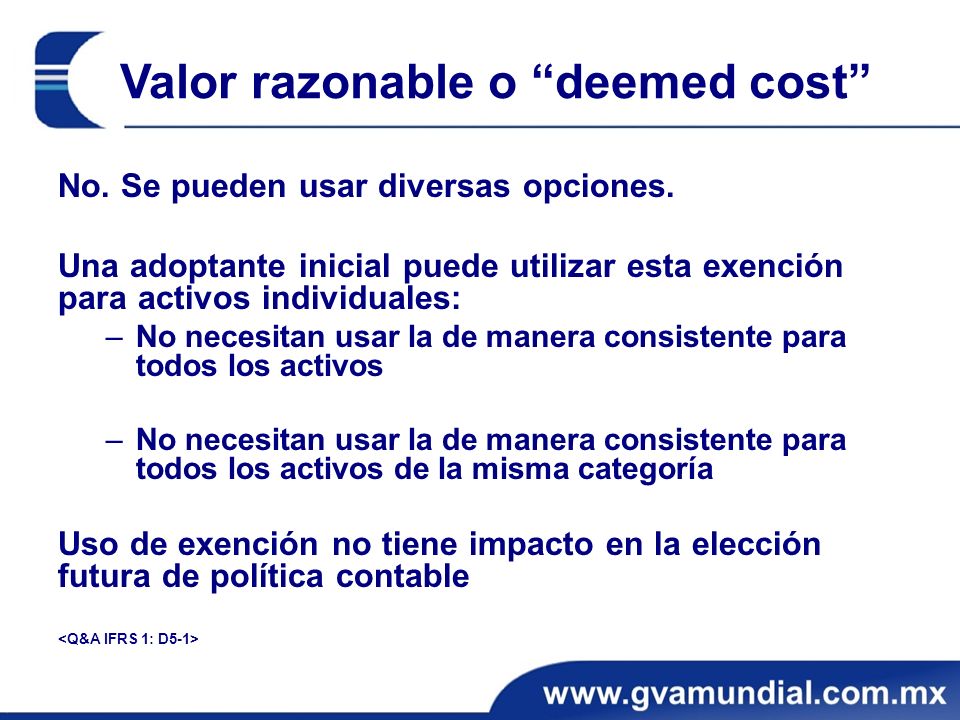 Valor razonable o “deemed cost”

No. Se pueden usar diversas opciones.

Una adoptante inicial puede utilizar esta exención para activos individuales:

– No necesitan usar la de manera consistente para todos los activos

– No necesitan usar la de manera consistente para todos los activos de la misma categoría

Uso de exención no tiene impacto en la elección futura de política contable

<Q&A IFRS 1: D5-1>

www.gvamundial.com.mx